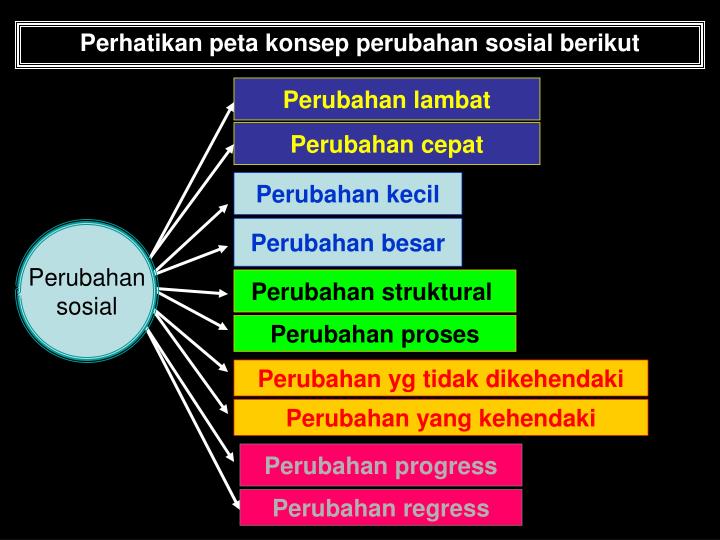 Perhatikan peta konsep perubahan sosial berikut

Perubahan sosial

Perubahan lambat

Perubahan cepat

Perubahan kecil

Perubahan besar

Perubahan struktural

Perubahan proses

Perubahan yg tidak dikehendaki

Perubahan yang kehendaki

Perubahan progress

Perubahan regress